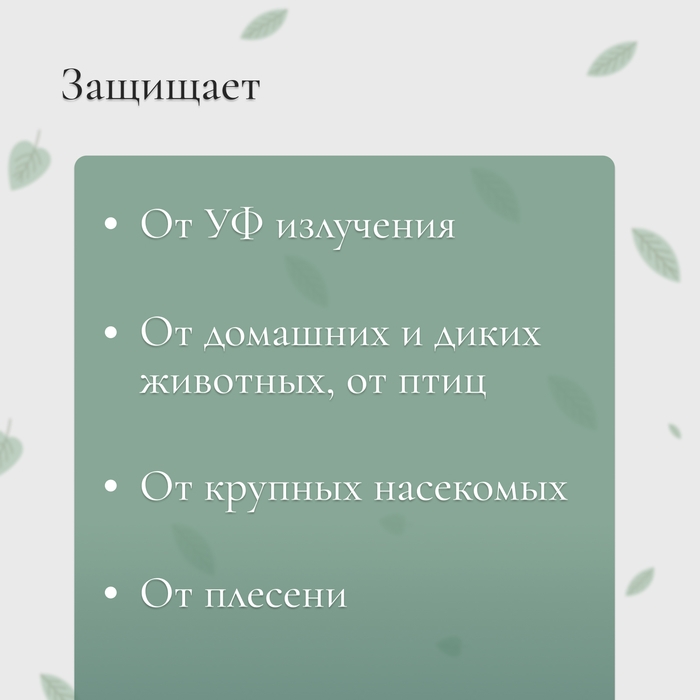 Защищает

• От УФ излучения

• От домашних и диких животных, от птиц

• От крупных насекомых

• От плесени